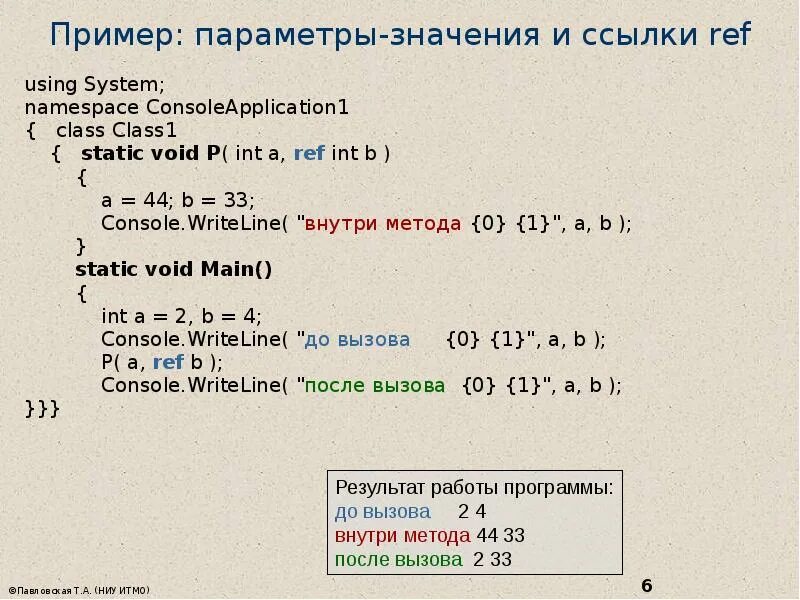 Пример: параметры-значения и ссылки ref

using System;
namespace ConsoleApplication1
{ class Class1
{ static void P( int a, ref int b )
{
a = 44; b = 33;
Console.WriteLine( "внутри метода {0} {1}", a, b );
}
static void Main()
{
int a = 2, b = 4;
Console.WriteLine( "до вызова {0} {1}", a, b );
P( a, ref b );
Console.WriteLine( "после вызова {0} {1}", a, b );
}}}

Результат работы программы:
до вызова 2 4
внутри метода 44 33
после вызова 2 33

©Павловская Т.А. (НИУ ИТМО)

6